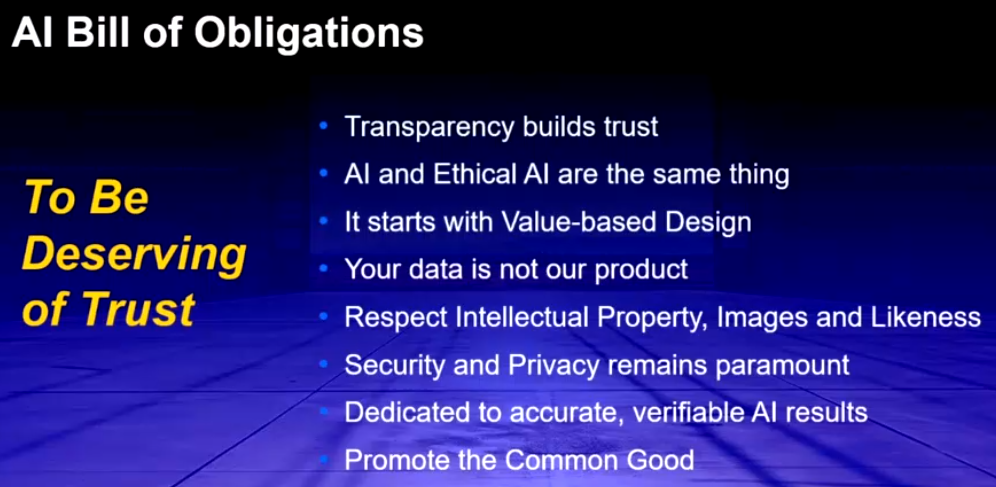 AI Bill of Obligations

To Be Deserving of Trust

• Transparency builds trust
• AI and Ethical AI are the same thing
• It starts with Value-based Design
• Your data is not our product
• Respect Intellectual Property, Images and Likeness
• Security and Privacy remains paramount
• Dedicated to accurate, verifiable AI results
• Promote the Common Good